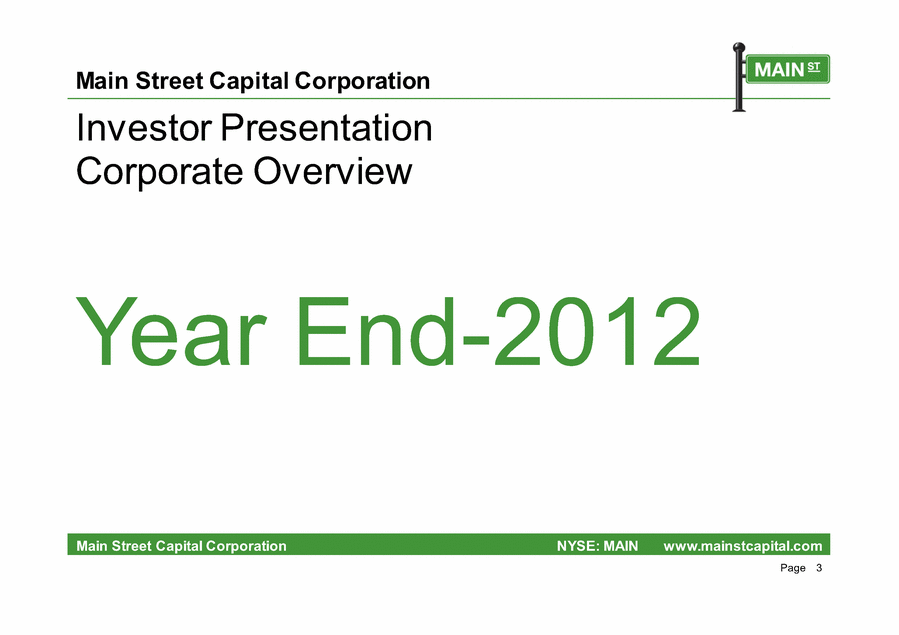 Main Street Capital Corporation

MAIN ST

Investor Presentation
Corporate Overview

Year End-2012

Main Street Capital Corporation NYSE: MAIN www.mainstcapital.com

Page 3